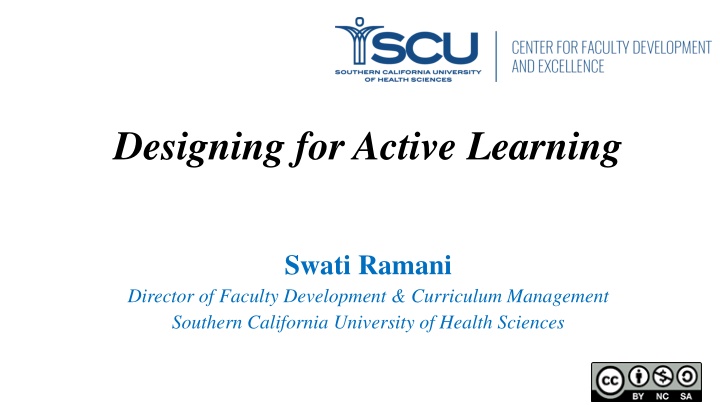 SCU
SOUTHERN CALIFORNIA UNIVERSITY OF HEALTH SCIENCES
CENTER FOR FACULTY DEVELOPMENT AND EXCELLENCE

Designing for Active Learning

Swati Ramani
Director of Faculty Development & Curriculum Management
Southern California University of Health Sciences

cc BY NC SA